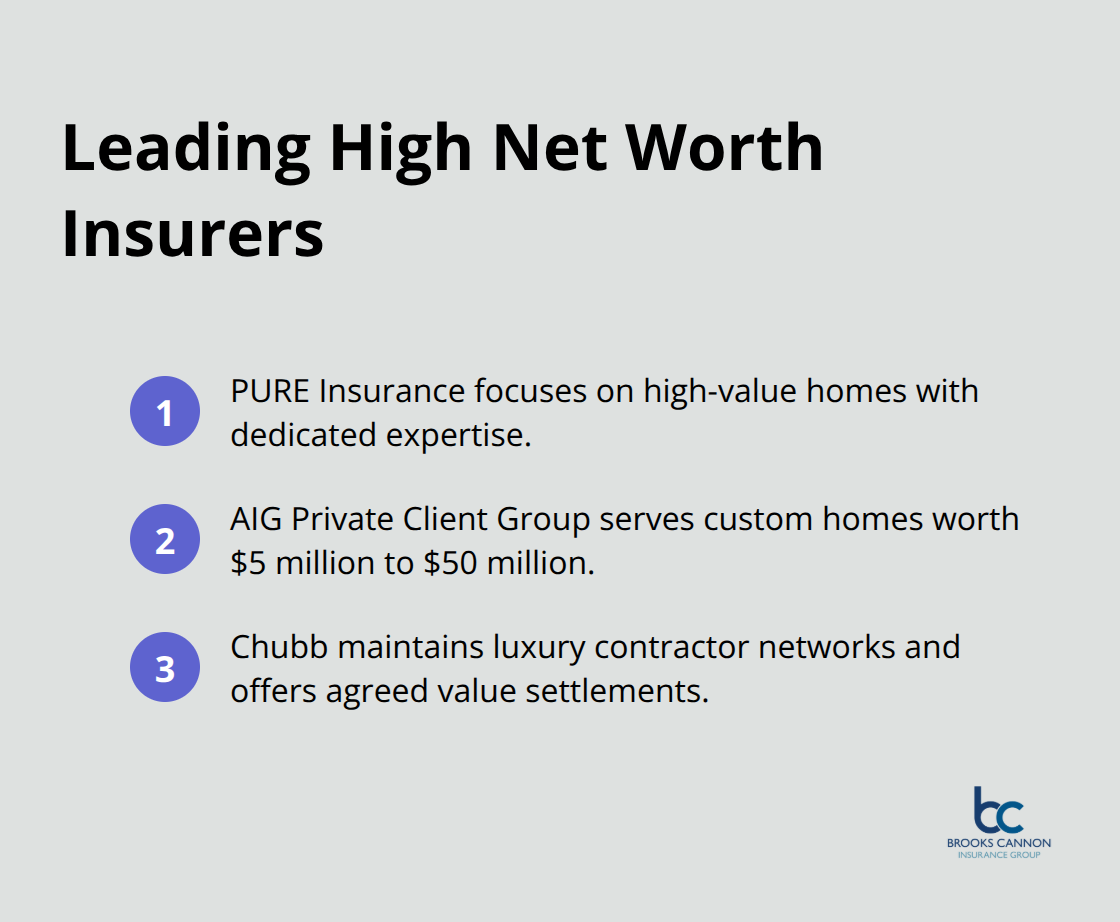 Leading High Net Worth Insurers

1 PURE Insurance focuses on high-value homes with dedicated expertise.

2 AIG Private Client Group serves custom homes worth \$5 million to \$50 million.

3 Chubb maintains luxury contractor networks and offers agreed value settlements.

bc
BROOKS CANNON
INSURANCE GROUP